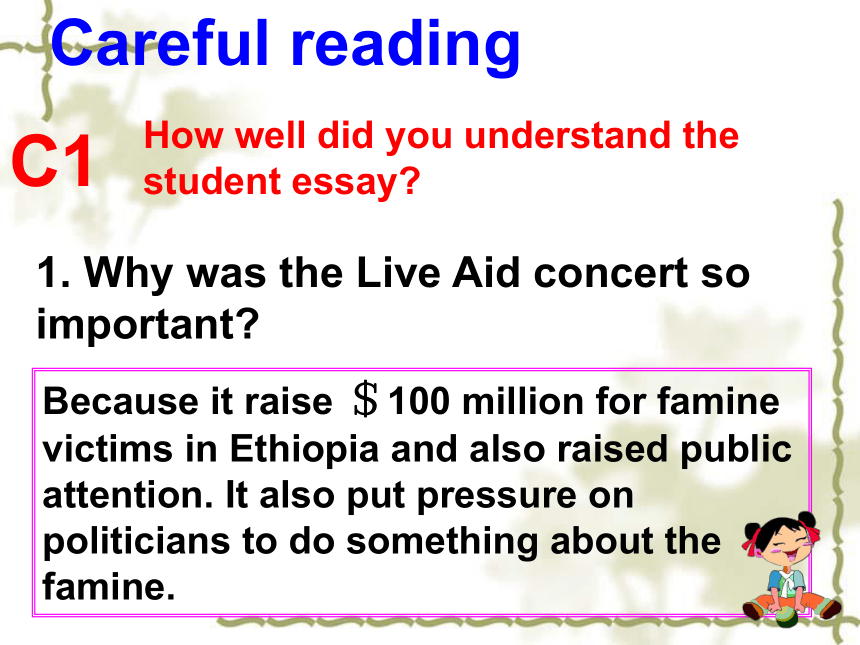 Careful reading

C1 How well did you understand the student essay?

1. Why was the Live Aid concert so important?

Because it raise ＄100 million for famine victims in Ethiopia and also raised public attention. It also put pressure on politicians to do something about the famine.